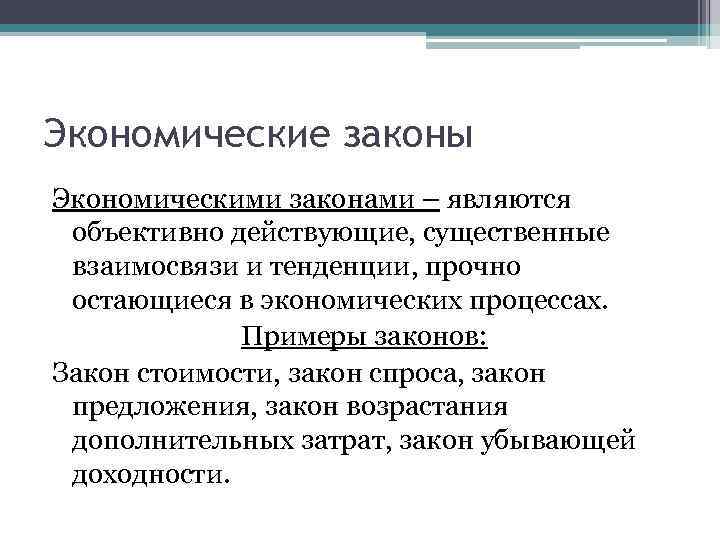 Экономические законы

Экономическими законами – являются объективно действующие, существенные взаимосвязи и тенденции, прочно остающиеся в экономических процессах.

Примеры законов:

Закон стоимости, закон спроса, закон предложения, закон возрастания дополнительных затрат, закон убывающей доходности.